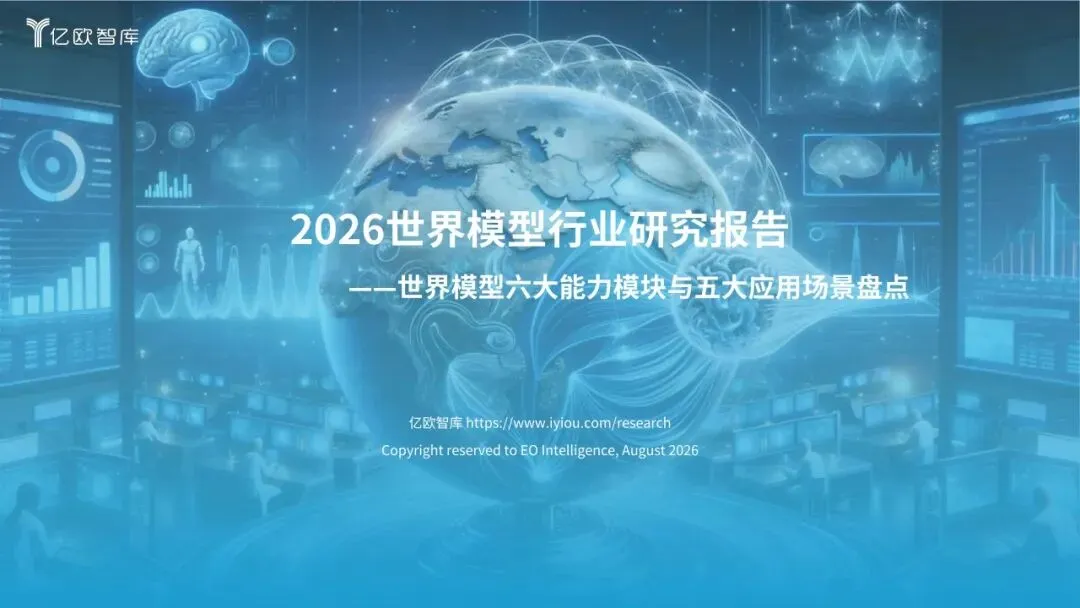 亿欧智库

2026世界模型行业研究报告

——世界模型六大能力模块与五大应用场景盘点

亿欧智库 https://www.iyiou.com/research

Copyright reserved to EO Intelligence, August 2026